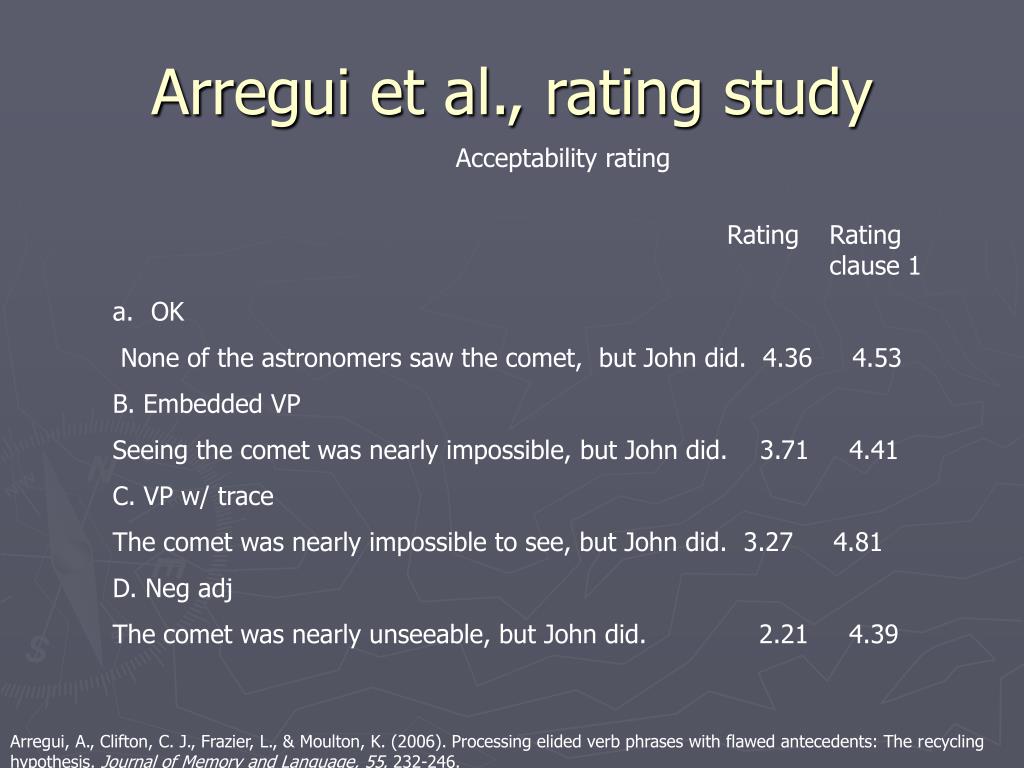 Arregui et al., rating study

Acceptability rating

Rating Rating clause 1

a. OK

None of the astronomers saw the comet, but John did. 4.36 4.53

B. Embedded VP

Seeing the comet was nearly impossible, but John did. 3.71 4.41

C. VP w/ trace

The comet was nearly impossible to see, but John did. 3.27 4.81

D. Neg adj

The comet was nearly unseeable, but John did. 2.21 4.39

Arregui, A., Clifton, C. J., Frazier, L., & Moulton, K. (2006). Processing elided verb phrases with flawed antecedents: The recycling hypothesis. Journal of Memory and Language, 55, 232-246.